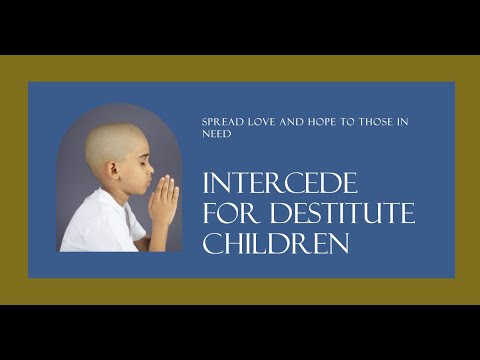 SPREAD LOVE AND HOPE TO THOSE IN NEED

INTERCEDE FOR DESTITUTE CHILDREN